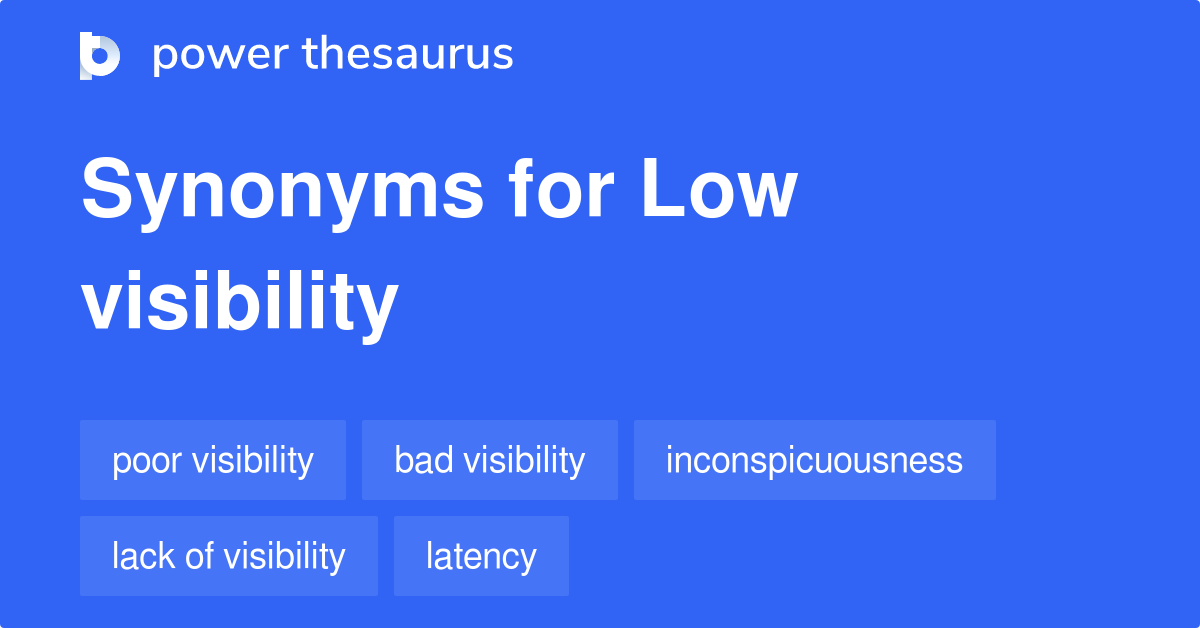 power thesaurus

Synonyms for Low visibility

poor visibility
bad visibility
inconspicuousness
lack of visibility
latency